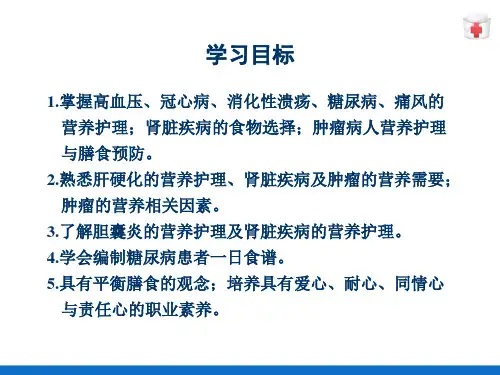 学习目标

1.掌握高血压、冠心病、消化性溃疡、糖尿病、痛风的营养护理；肾脏疾病的食物选择；肿瘤病人营养护理与膳食预防。

2.熟悉肝硬化的营养护理、肾脏疾病及肿瘤的营养需要；肿瘤的营养相关因素。

3.了解胆囊炎的营养护理及肾脏疾病的营养护理。

4.学会编制糖尿病患者一日食谱。

5.具有平衡膳食的观念；培养具有爱心、耐心、同情心与责任心的职业素养。